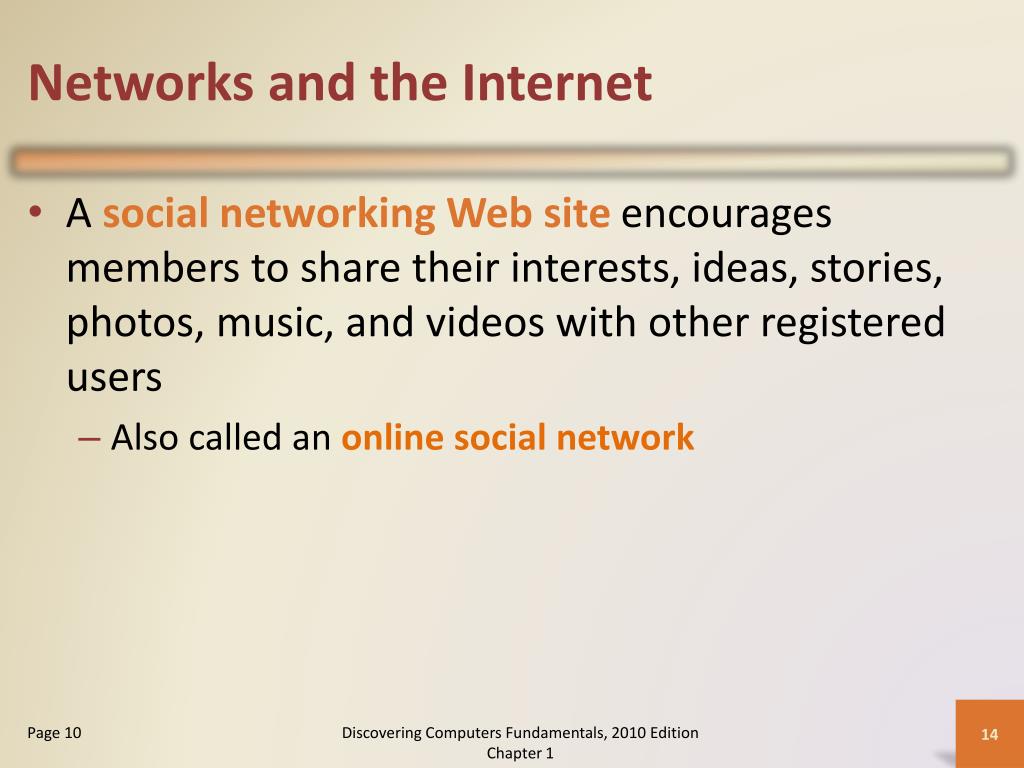 Networks and the Internet

• A social networking Web site encourages members to share their interests, ideas, stories, photos, music, and videos with other registered users

– Also called an online social network

Page 10

Discovering Computers Fundamentals, 2010 Edition
Chapter 1

14